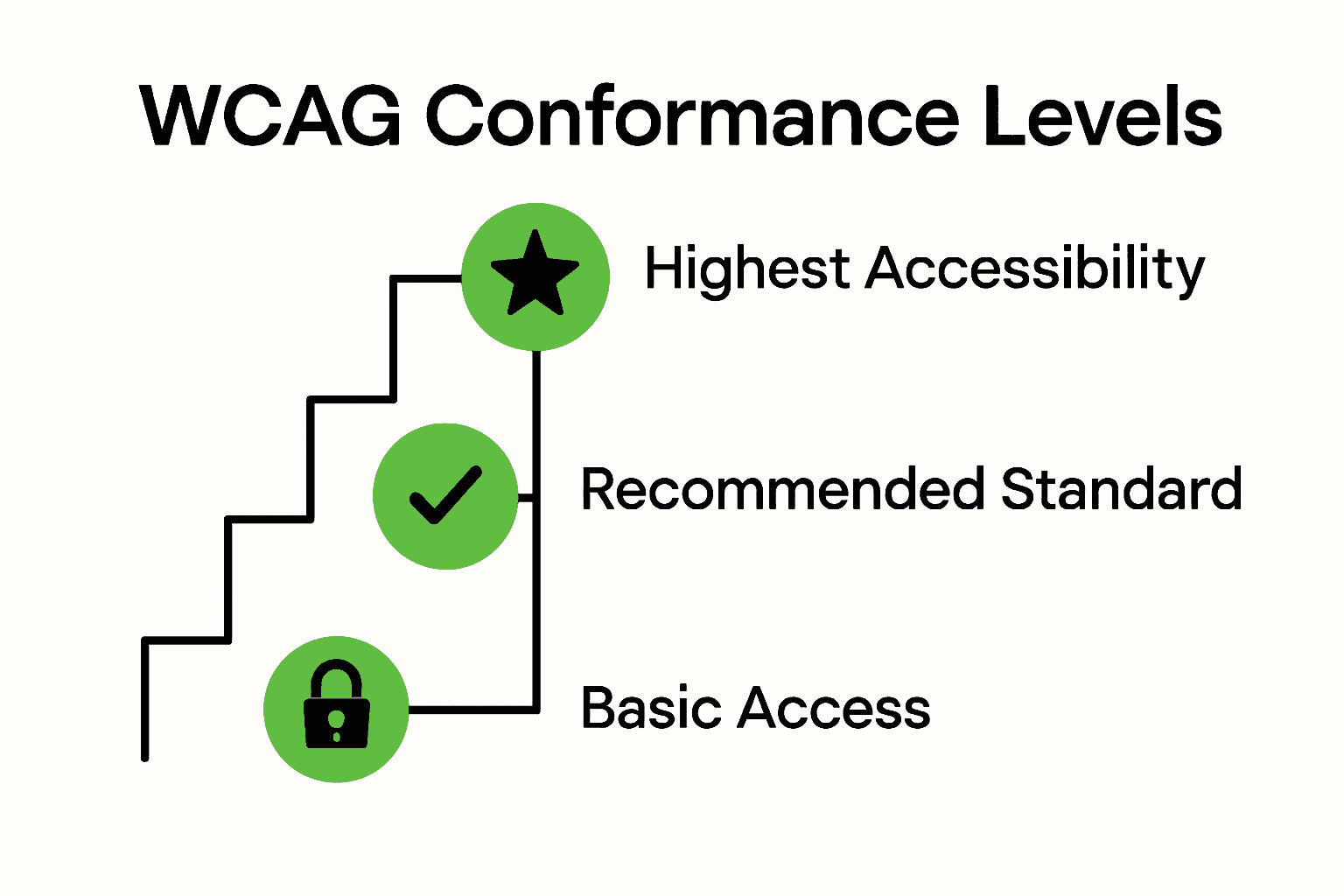 WCAG Conformance Levels

Highest Accessibility

Recommended Standard

Basic Access